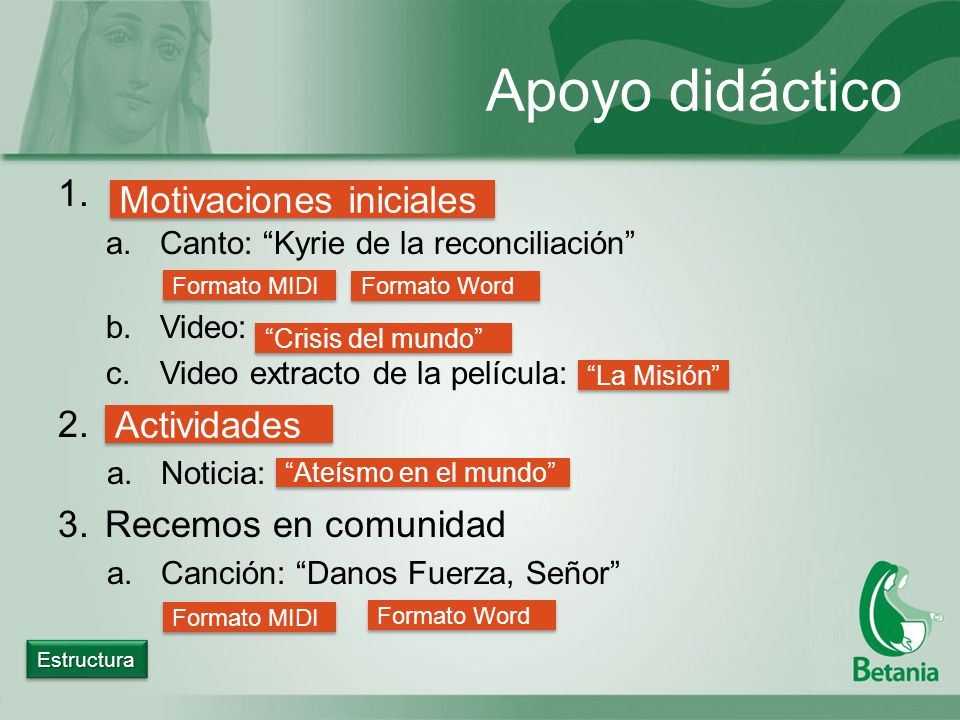 Apoyo didáctico

1. Motivaciones iniciales

a. Canto: “Kyrie de la reconciliación”

Formato MIDI Formato Word

b. Video: “Crisis del mundo”

c. Video extracto de la película: “La Misión”

2. Actividades

a. Noticia: “Ateísmo en el mundo”

3. Recemos en comunidad

a. Canción: “Danos Fuerza, Señor”

Formato MIDI Formato Word

Estructura

Betania